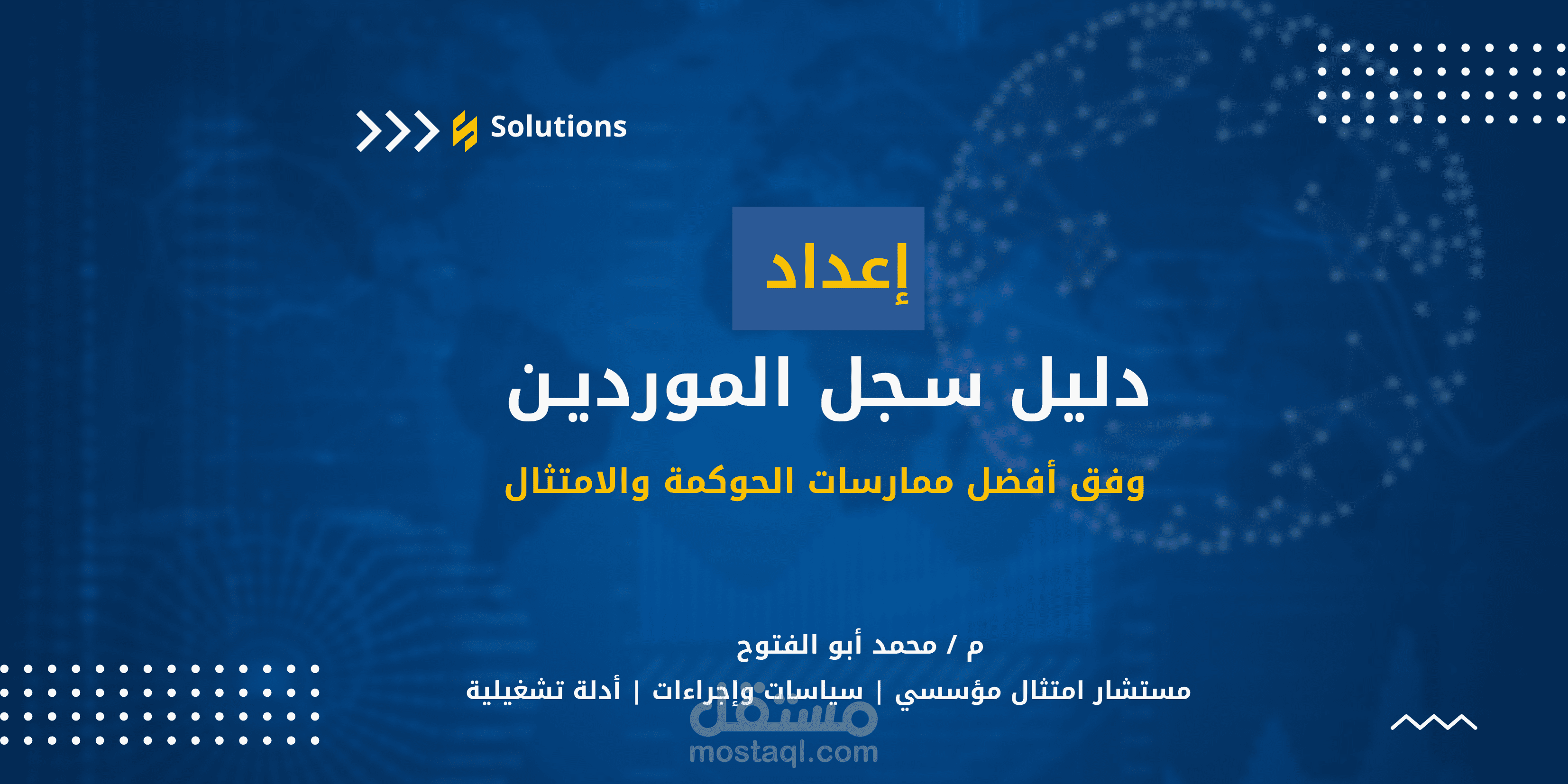 Solutions

إعداد

دليل سجل الموردين

وفق أفضل ممارسات الحوكمة والامتثال

م / محمد أبو الفتوح

مستشار امتثال مؤسسي | سياسات وإجراءات | أدلة تشغيلية

مستقل
mostaql.com